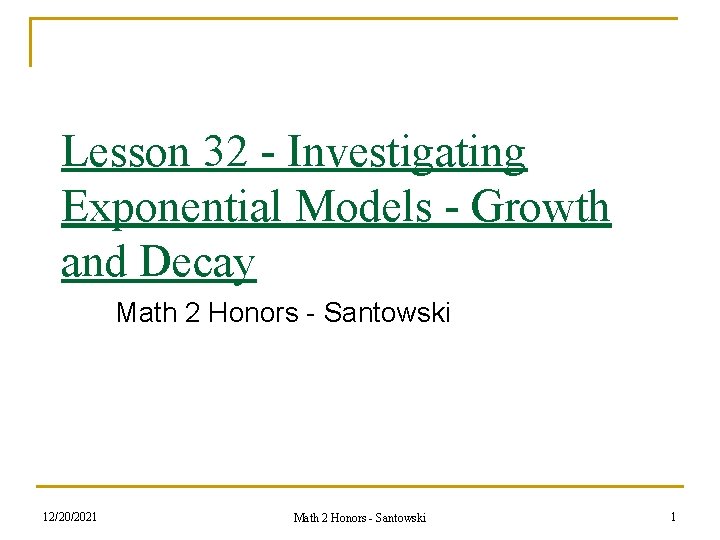 Lesson 32 - Investigating Exponential Models - Growth and Decay

Math 2 Honors - Santowski

12/20/2021 Math 2 Honors - Santowski 1